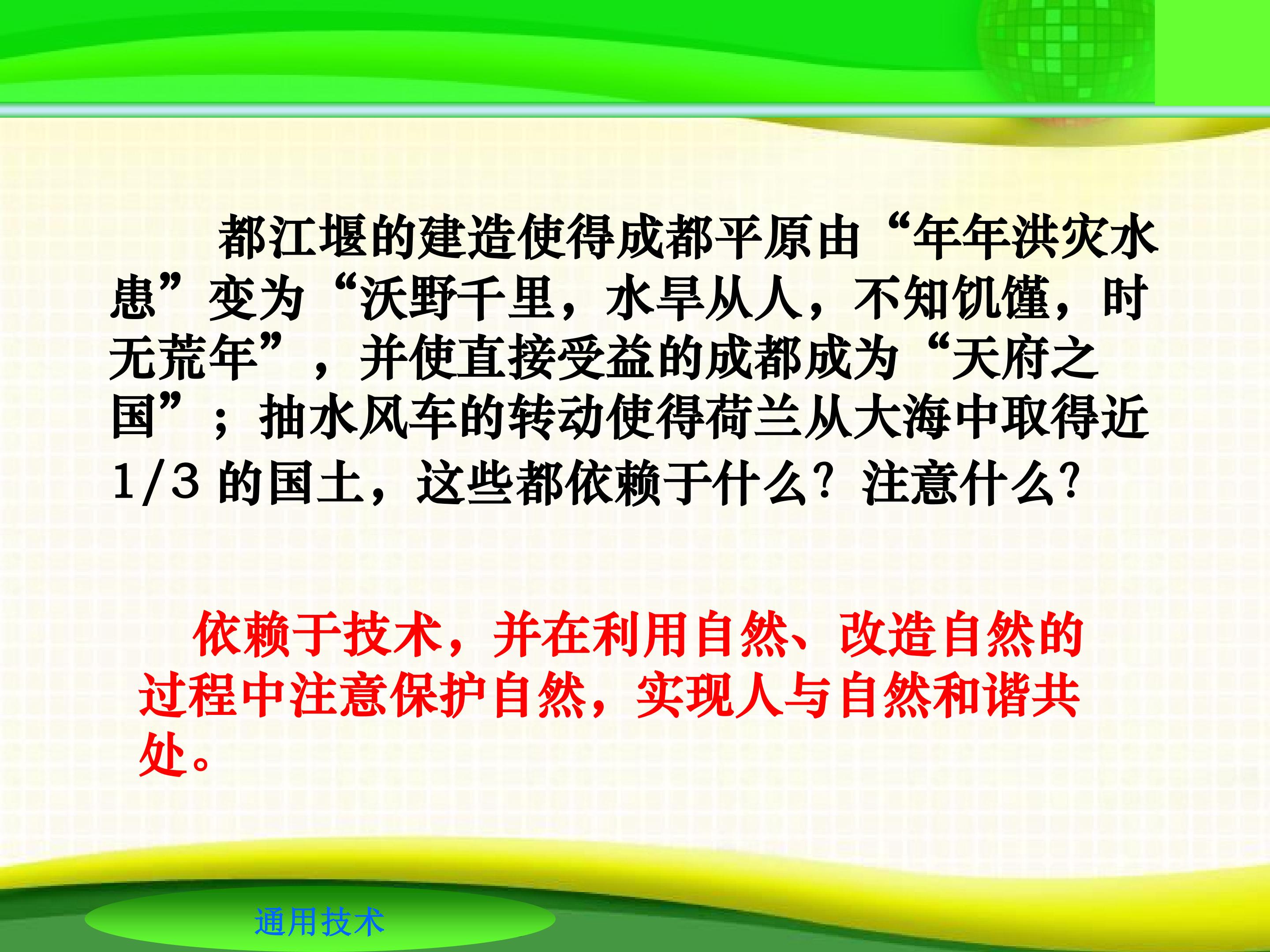 都江堰的建造使得成都平原由“年年洪灾水患”变为“沃野千里，水旱从人，不知饥馑，时无荒年”，并使直接受益的成都成为“天府之国”；抽水风车的转动使得荷兰从大海中取得近1/3 的国土，这些都依赖于什么？注意什么？

依赖于技术，并在利用自然、改造自然的过程中注意保护自然，实现人与自然和谐共处。

通用技术